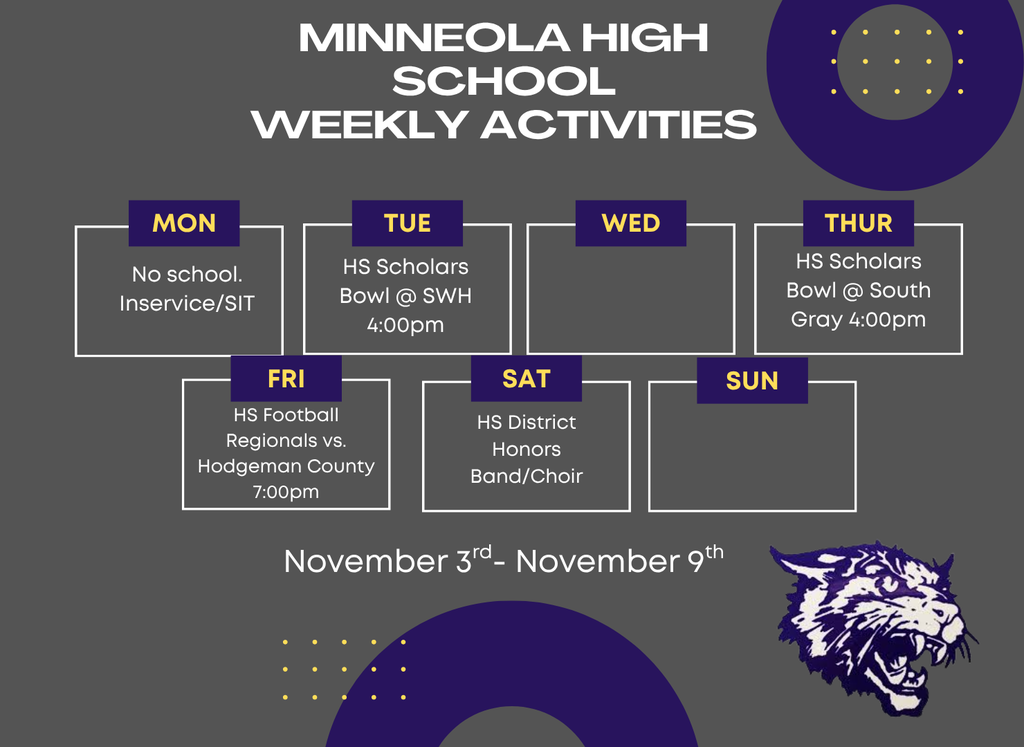 MINNEOLA HIGH SCHOOL WEEKLY ACTIVITIES

MON
No school. Inservice/SIT

TUE
HS Scholars Bowl @ SWH 4:00pm

WED

THUR
HS Scholars Bowl @ South Gray 4:00pm

FRI
HS Football Regionals vs. Hodgeman County 7:00pm

SAT
HS District Honors Band/Choir

SUN

November 3$^{rd}$- November 9$^{th}$